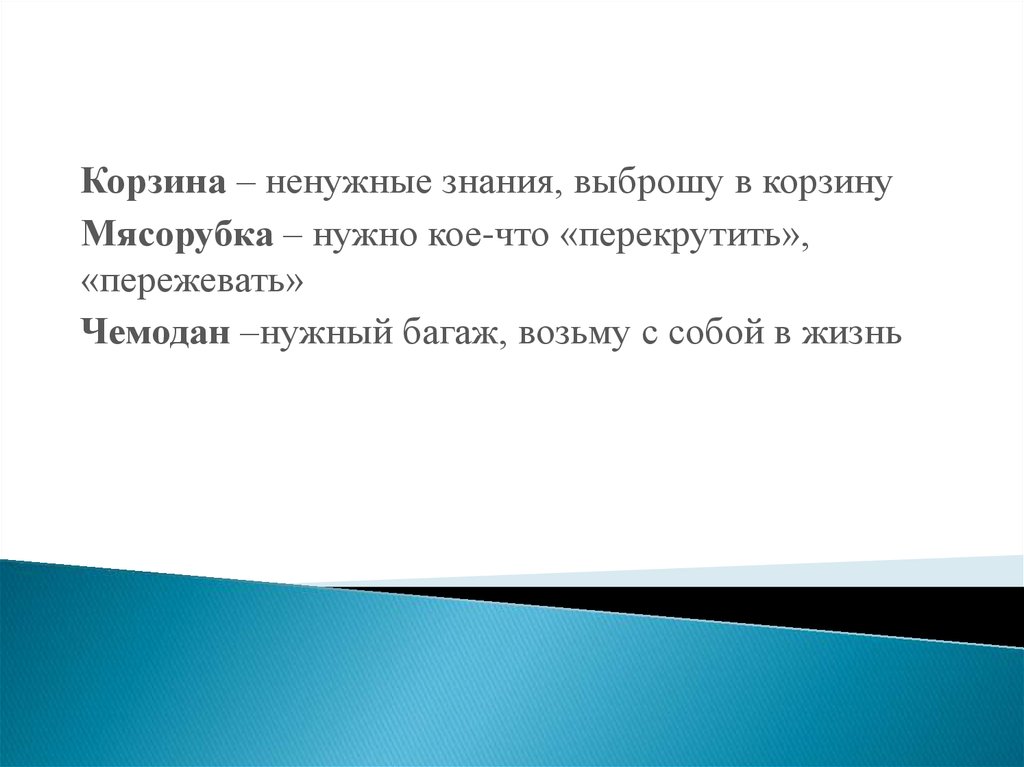 Корзина – ненужные знания, выброшу в корзину

Мясорубка – нужно кое-что «перекрутить», «пережевать»

Чемодан –нужный багаж, возьму с собой в жизнь